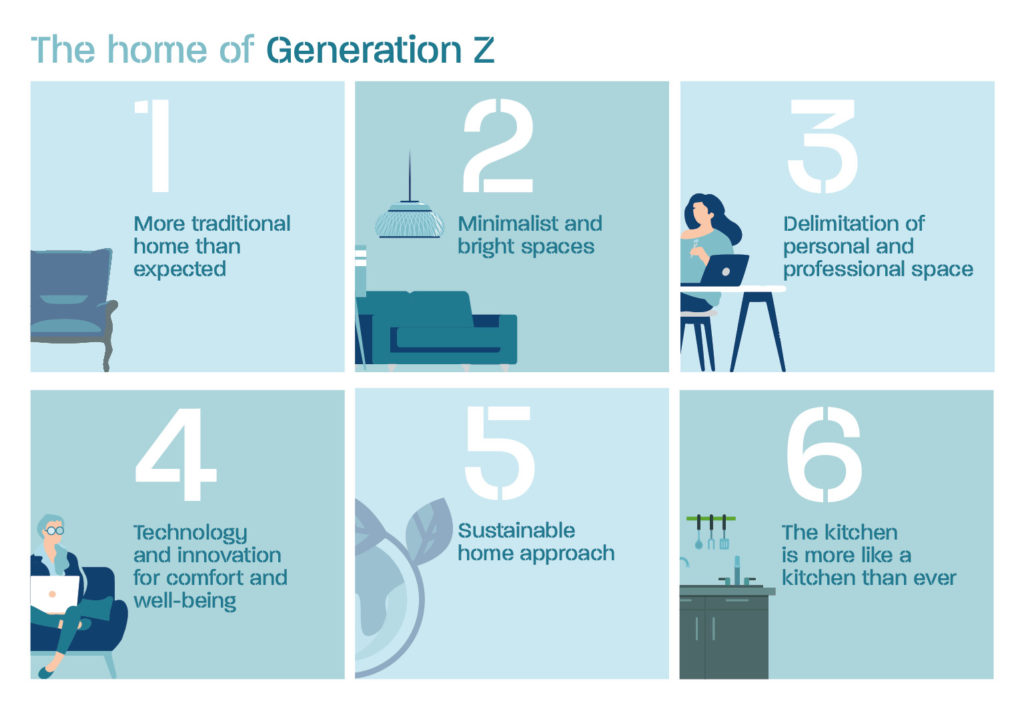 The home of Generation Z

1
More traditional home than expected

2
Minimalist and bright spaces

3
Delimitation of personal and professional space

4
Technology and innovation for comfort and well-being

5
Sustainable home approach

6
The kitchen is more like a kitchen than ever